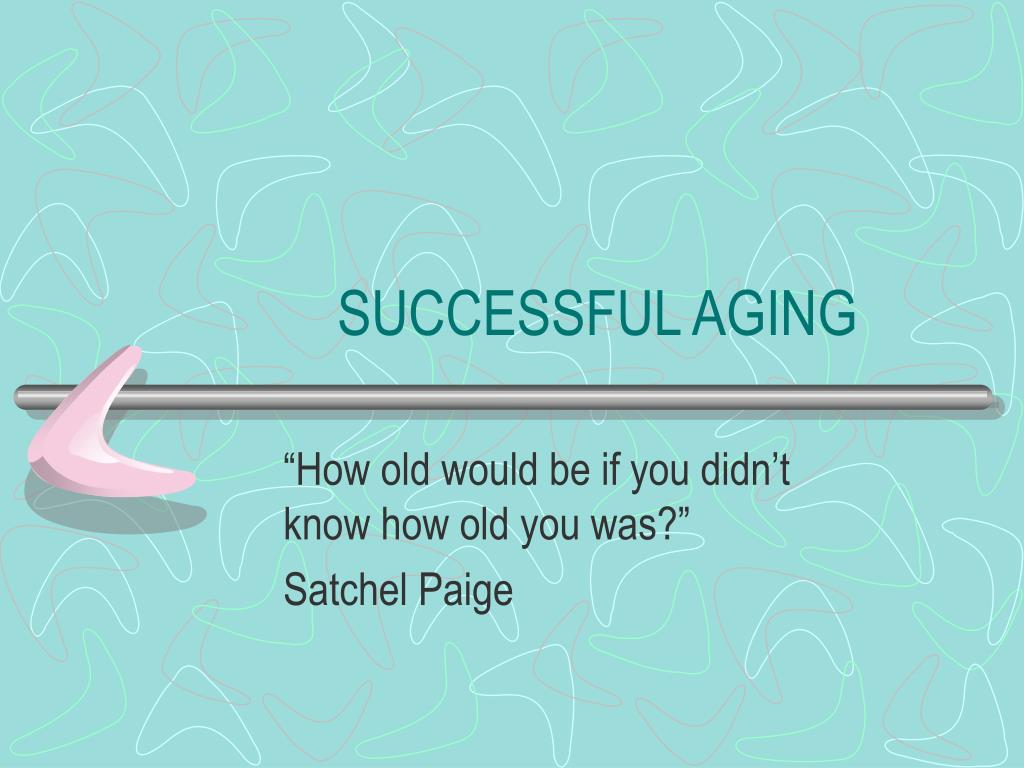 SUCCESSFUL AGING

“How old would be if you didn’t know how old you was?”

Satchel Paige